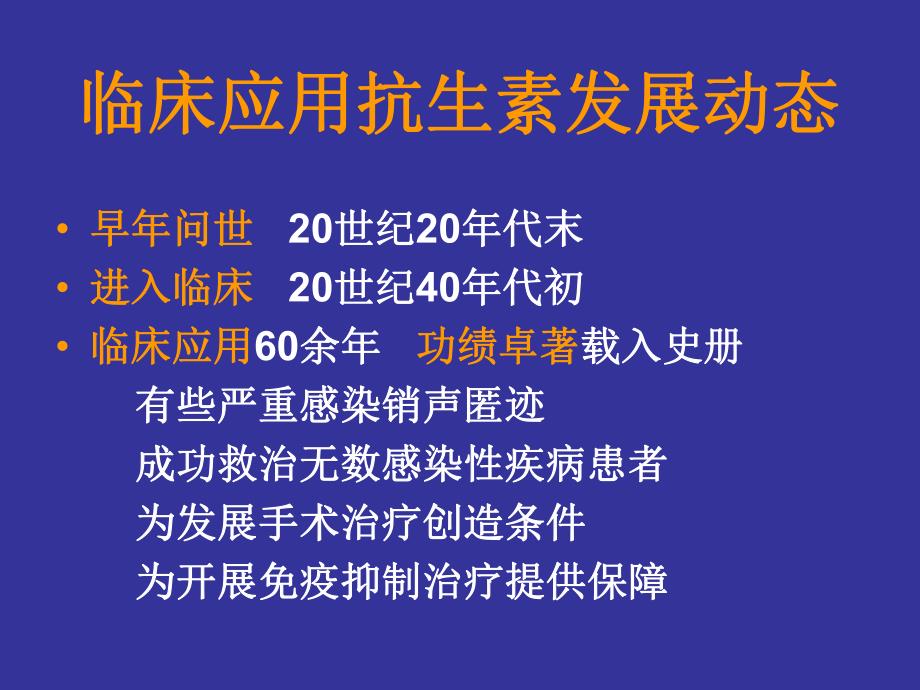 临床应用抗生素发展动态

• 早年问世 20世纪20年代末
• 进入临床 20世纪40年代初
• 临床应用60余年 功绩卓著载入史册
有些严重感染销声匿迹
成功救治无数感染性疾病患者
为发展手术治疗创造条件
为开展免疫抑制治疗提供保障